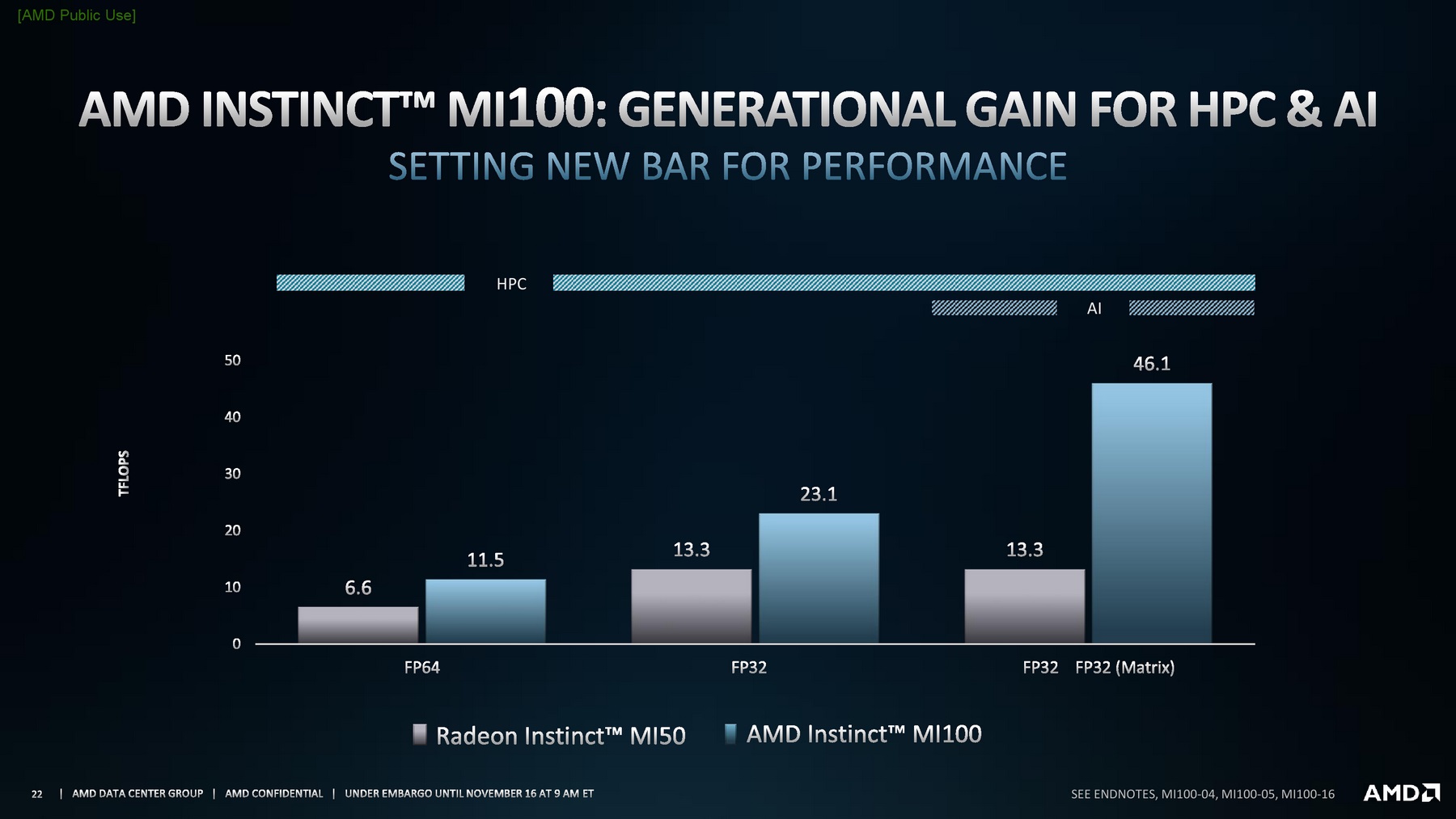 [AMD Public Use]

AMD INSTINCT™ MI100: GENERATIONAL GAIN FOR HPC & AI

SETTING NEW BAR FOR PERFORMANCE

HPC

AI

TFLOPS

50
40
30
20
10
0

6.6
11.5
13.3
23.1
13.3
46.1

FP64
FP32
FP32
FP32 (Matrix)

Radeon Instinct™ MI50
AMD Instinct™ MI100

22 | AMD DATA CENTER GROUP | AMD CONFIDENTIAL | UNDER EMBARGO UNTIL NOVEMBER 16 AT 9 AM ET

SEE ENDNOTES, MI100-04, MI100-05, MI100-16

AMD